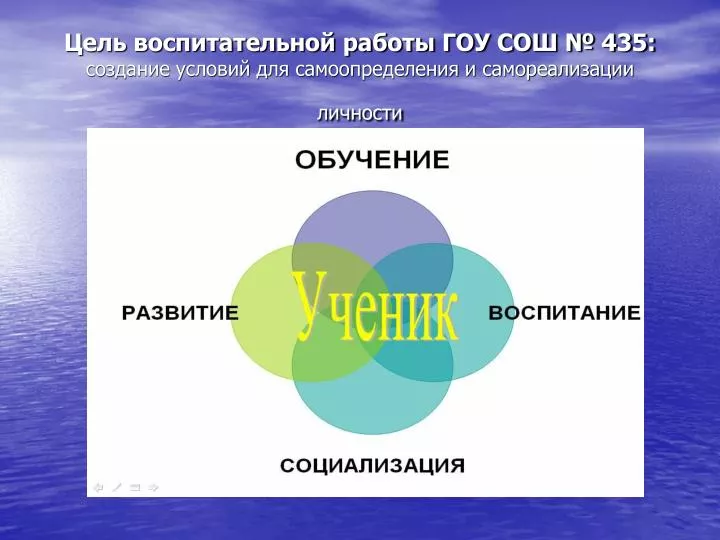 Цель воспитательной работы ГОУ СОШ № 435:
создание условий для самоопределения и самореализации личности

ОБУЧЕНИЕ

РАЗВИТИЕ

Ученик

ВОСПИТАНИЕ

СОЦИАЛИЗАЦИЯ